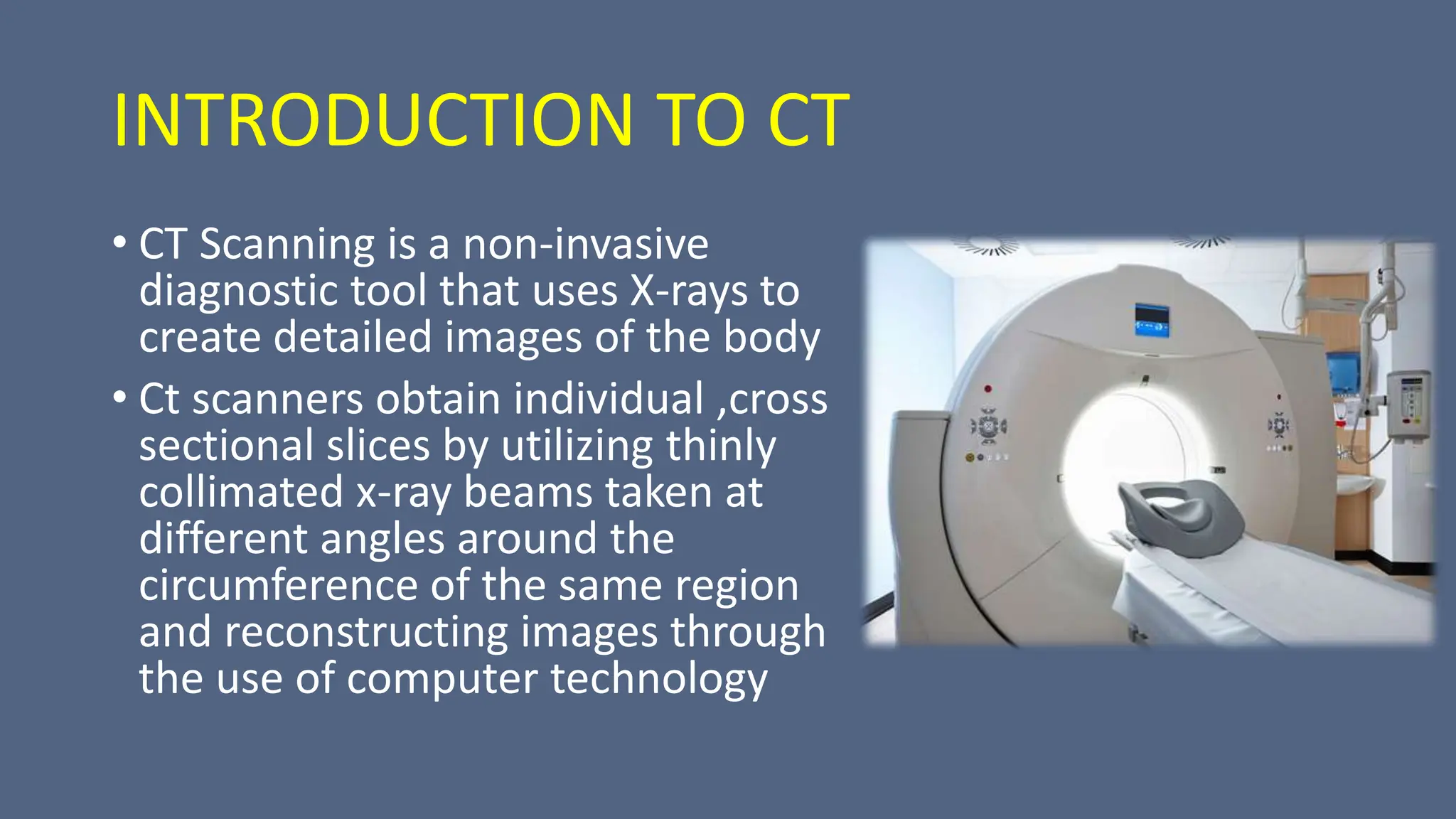 INTRODUCTION TO CT

• CT Scanning is a non-invasive diagnostic tool that uses X-rays to create detailed images of the body

• Ct scanners obtain individual ,cross sectional slices by utilizing thinly collimated x-ray beams taken at different angles around the circumference of the same region and reconstructing images through the use of computer technology